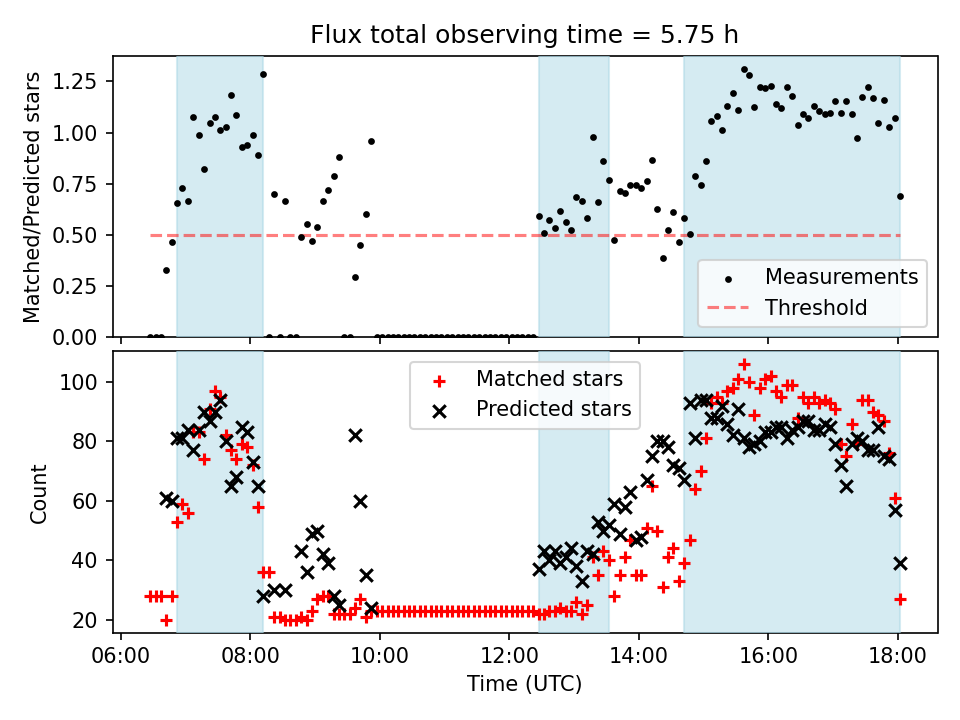 Flux total observing time = 5.75 h

Matched/Predicted stars

1.25
1.00
0.75
0.50
0.25
0.00

Measurements
Threshold

Count

100
80
60
40
20

Matched stars
Predicted stars

06:00
08:00
10:00
12:00
14:00
16:00
18:00

Time (UTC)